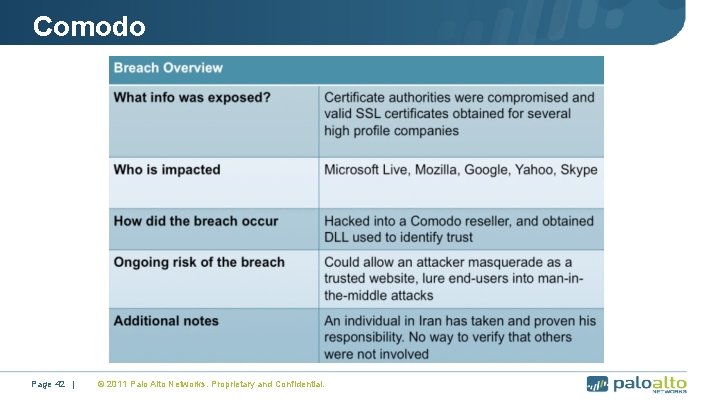 Comodo

| Breach Overview | |
|---|---|
| What info was exposed? | Certificate authorities were compromised and valid SSL certificates obtained for several high profile companies |
| Who is impacted | Microsoft Live, Mozilla, Google, Yahoo, Skype |
| How did the breach occur | Hacked into a Comodo reseller, and obtained DLL used to identify trust |
| Ongoing risk of the breach | Could allow an attacker masquerade as a trusted website, lure end-users into man-in-the-middle attacks |
| Additional notes | An individual in Iran has taken and proven his responsibility. No way to verify that others were not involved |

Page 42 | © 2011 Palo Alto Networks. Proprietary and Confidential.

paloalto NETWORKS